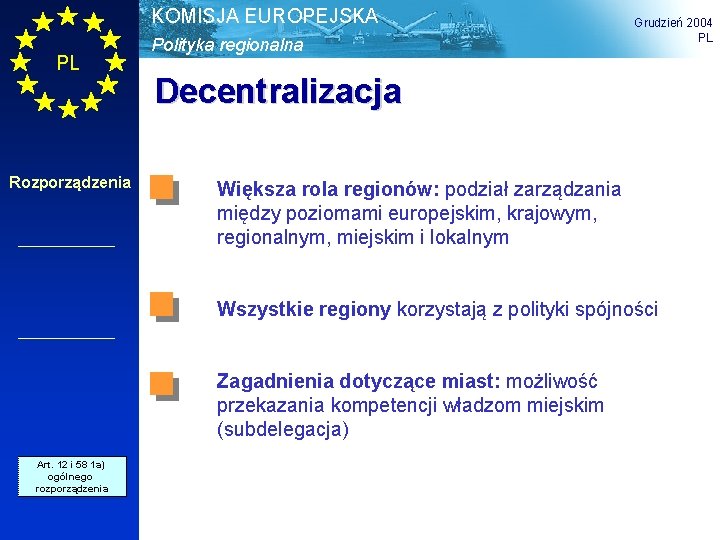 PL

KOMISJA EUROPEJSKA
Polityka regionalna

Grudzień 2004
PL

Decentralizacja

Rozporządzenia

Większa rola regionów: podział zarządzania między poziomami europejskim, krajowym, regionalnym, miejskim i lokalnym

Wszystkie regiony korzystają z polityki spójności

Zagadnienia dotyczące miast: możliwość przekazania kompetencji władzom miejskim (subdelegacja)

Art. 12 i 58 1a) ogólnego rozporządzenia